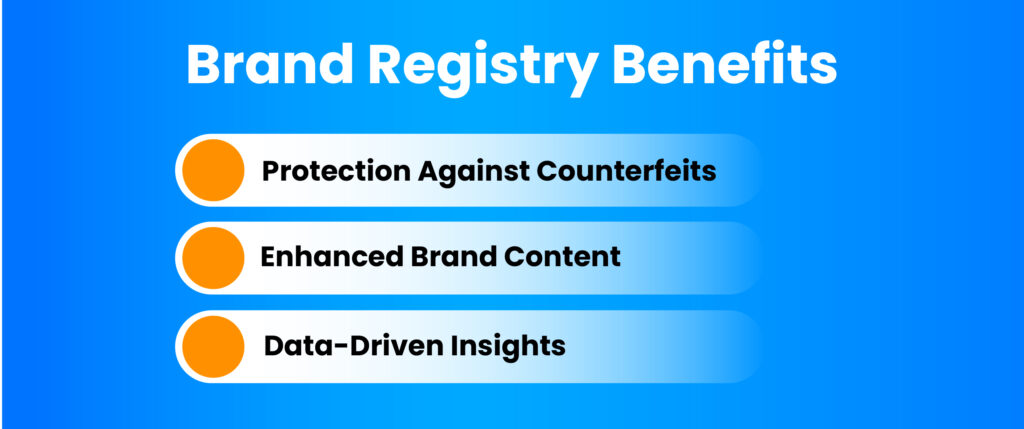 Brand Registry Benefits

Protection Against Counterfeits

Enhanced Brand Content

Data-Driven Insights